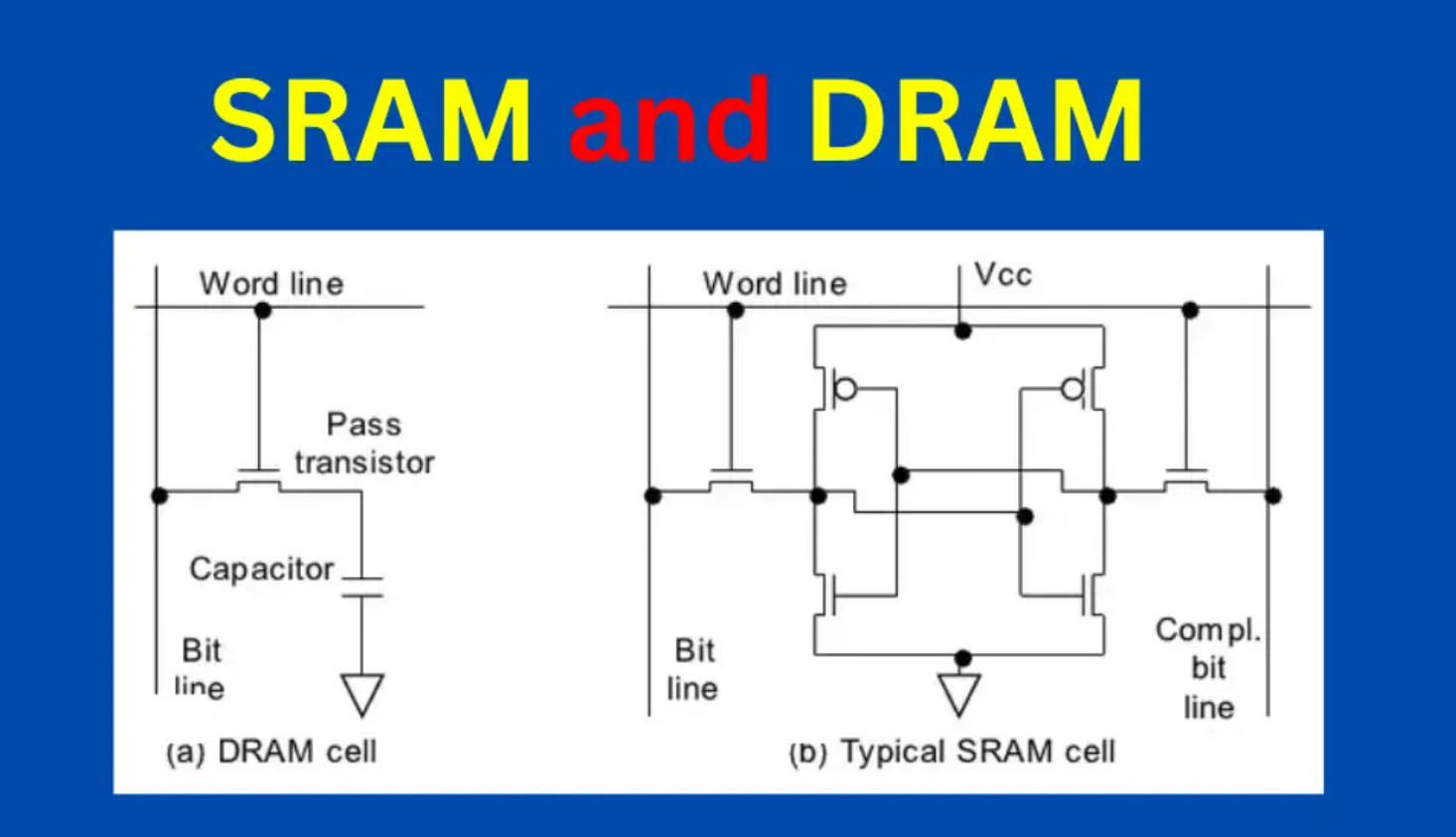 SRAM and DRAM

Word line

Pass transistor

Capacitor

Bit line

(a) DRAM cell

Word line

Vcc

Bit line

Compl. bit line

(b) Typical SRAM cell